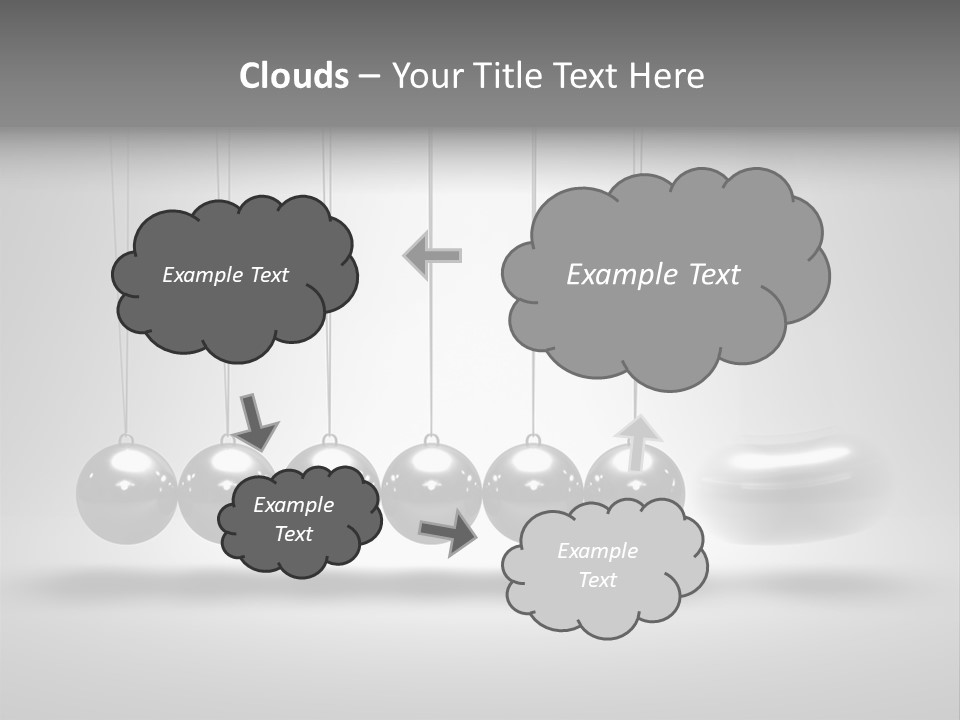 Clouds – Your Title Text Here

Example Text

Example Text

Example Text

Example Text